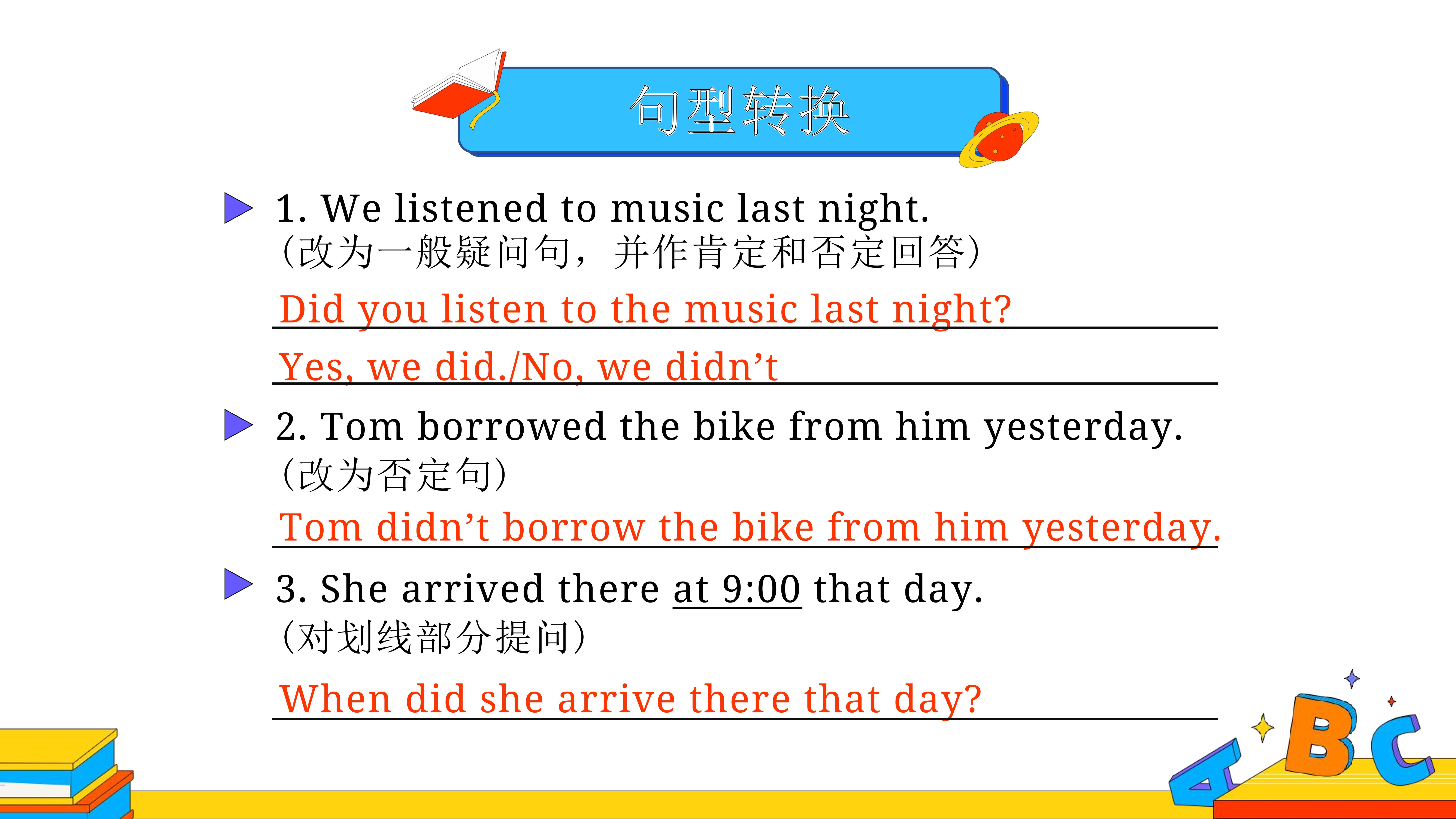 句型转换

1. We listened to music last night.
(改为一般疑问句，并作肯定和否定回答)
Did you listen to the music last night?
Yes, we did./No, we didn’t

2. Tom borrowed the bike from him yesterday.
(改为否定句)
Tom didn’t borrow the bike from him yesterday.

3. She arrived there at 9:00 that day.
(对划线部分提问)
When did she arrive there that day?

A B C